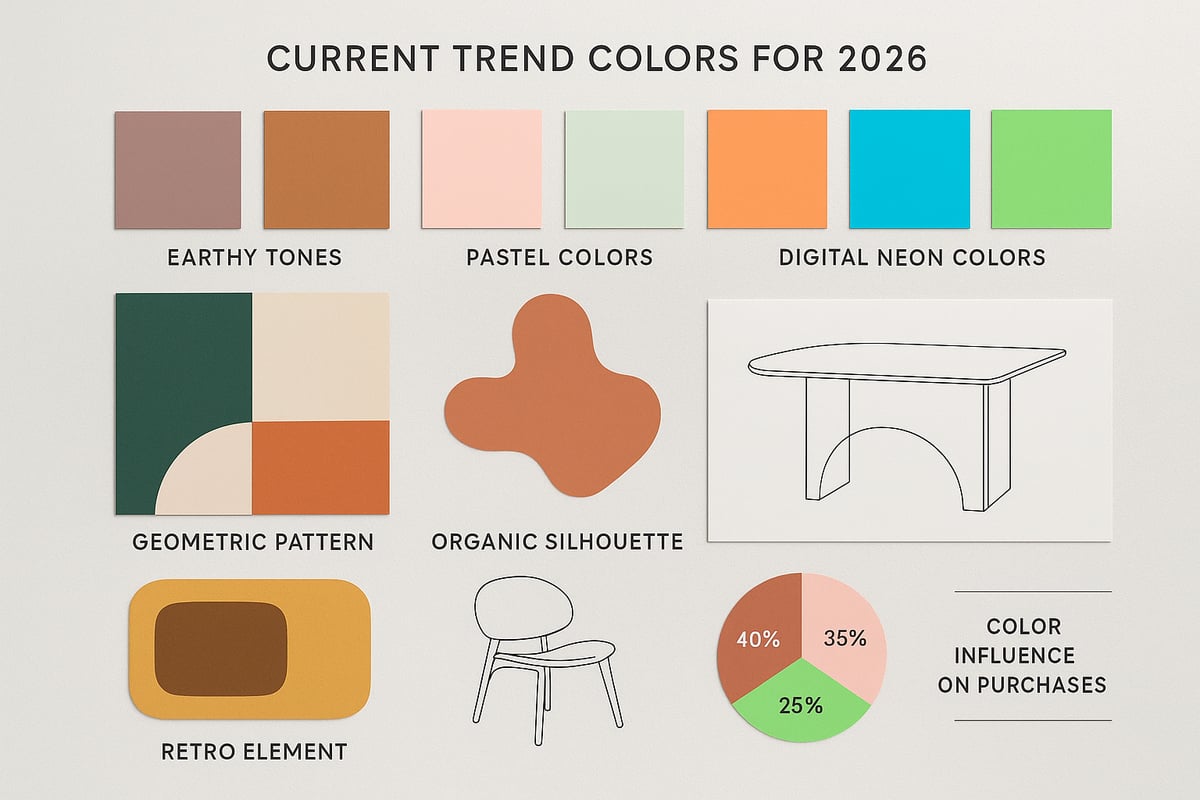 CURRENT TREND COLORS FOR 2026

EARTHY TONES

PASTEL COLORS

DIGITAL NEON COLORS

GEOMETRIC PATTERN

ORGANIC SILHOUETTE

RETRO ELEMENT

40%

35%

25%

COLOR INFLUENCE ON PURCHASES